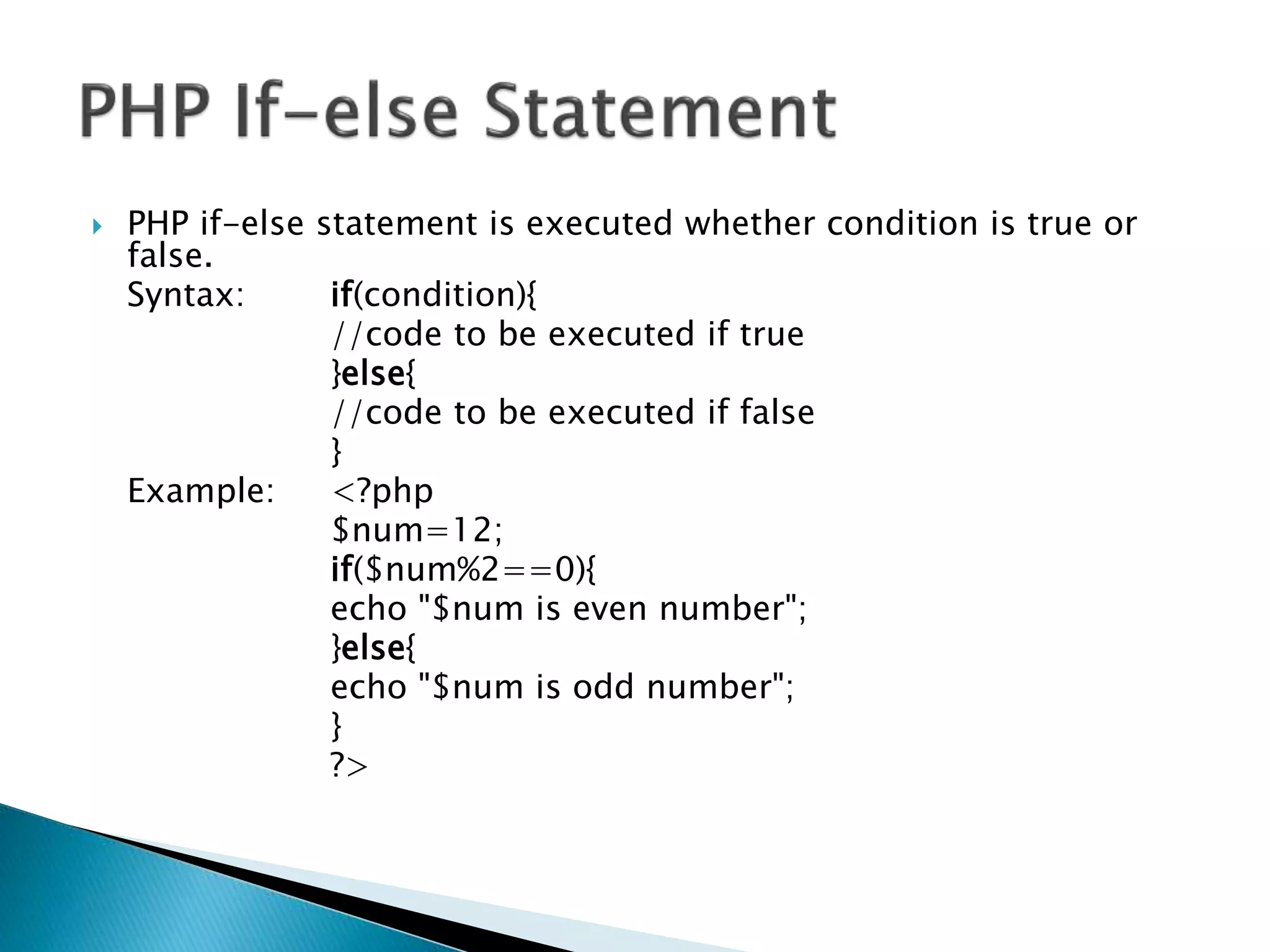 PHP If-else Statement

PHP if-else statement is executed whether condition is true or false.

Syntax: if(condition){
//code to be executed if true
}else{
//code to be executed if false
}

Example: <?php
$num=12;
if($num%2==0){
echo "$num is even number";
}else{
echo "$num is odd number";
}
?>